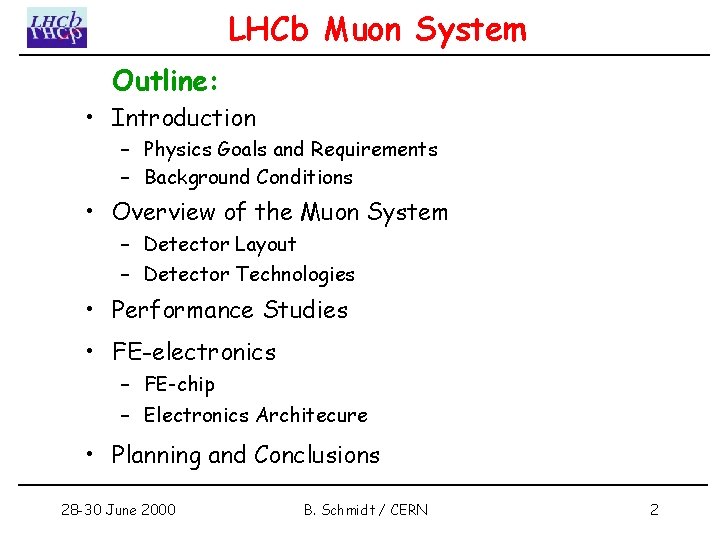 LHCb
LHCb Muon System

Outline:

• Introduction
– Physics Goals and Requirements
– Background Conditions

• Overview of the Muon System
– Detector Layout
– Detector Technologies

• Performance Studies

• FE-electronics
– FE-chip
– Electronics Architecure

• Planning and Conclusions

28-30 June 2000
B. Schmidt / CERN
2